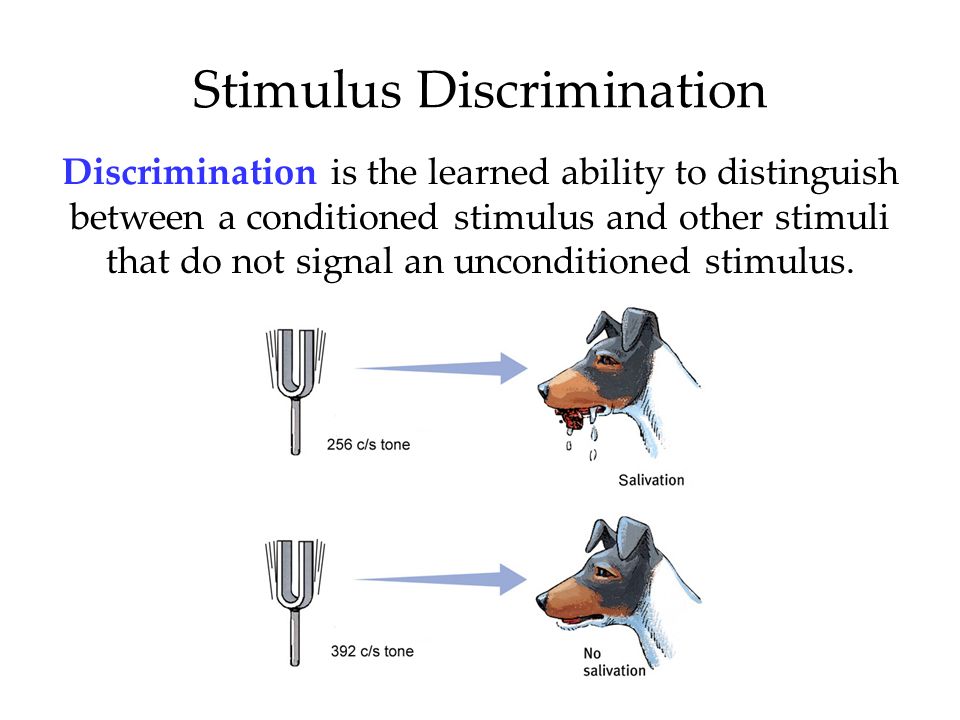 Stimulus Discrimination

Discrimination is the learned ability to distinguish between a conditioned stimulus and other stimuli that do not signal an unconditioned stimulus.

256 c/s tone

Salivation

392 c/s tone

No salivation